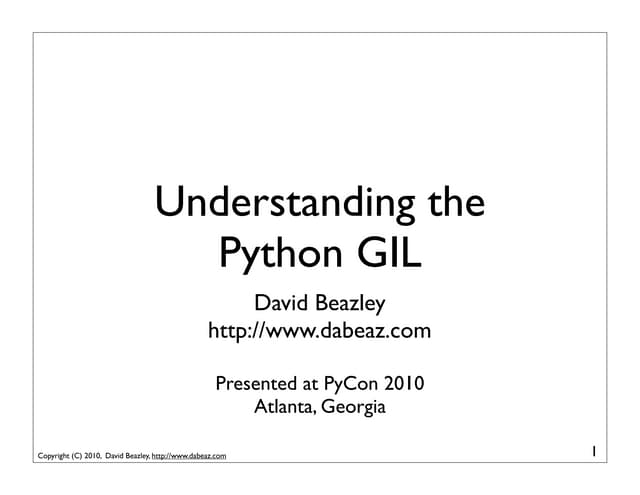 Understanding the Python GIL

David Beazley
http://www.dabeaz.com

Presented at PyCon 2010
Atlanta, Georgia

Copyright (C) 2010, David Beazley, http://www.dabeaz.com

1